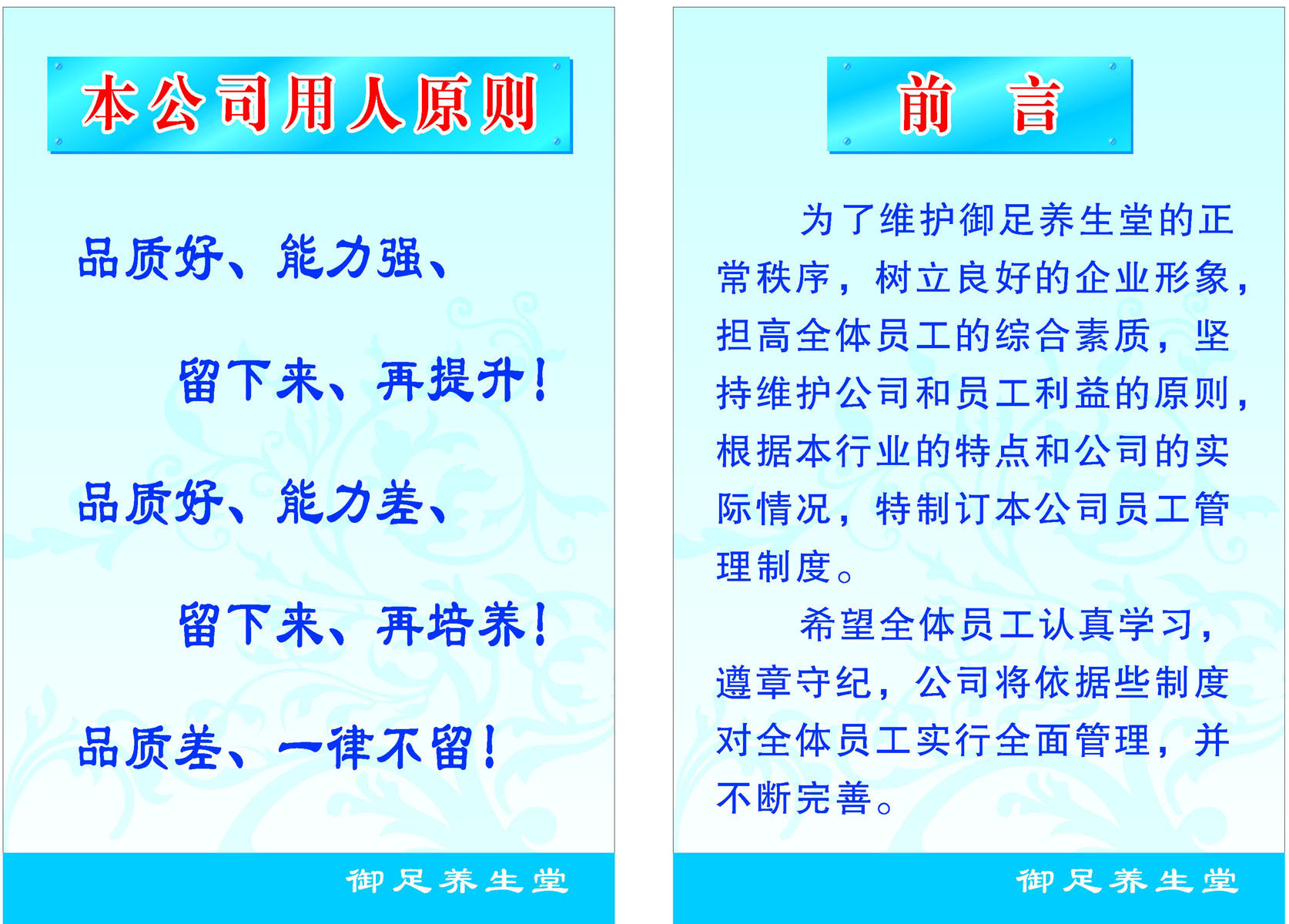 本公司用人原则

品质好、能力强、

留下来、再提升！

品质好、能力差、

留下来、再培养！

品质差、一律不留！

御足养生堂

前　言

为了维护御足养生堂的正常秩序，树立良好的企业形象，担高全体员工的综合素质，坚持维护公司和员工利益的原则，根据本行业的特点和公司的实际情况，特制订本公司员工管理制度。

希望全体员工认真学习，遵章守纪，公司将依据些制度对全体员工实行全面管理，并不断完善。

御足养生堂